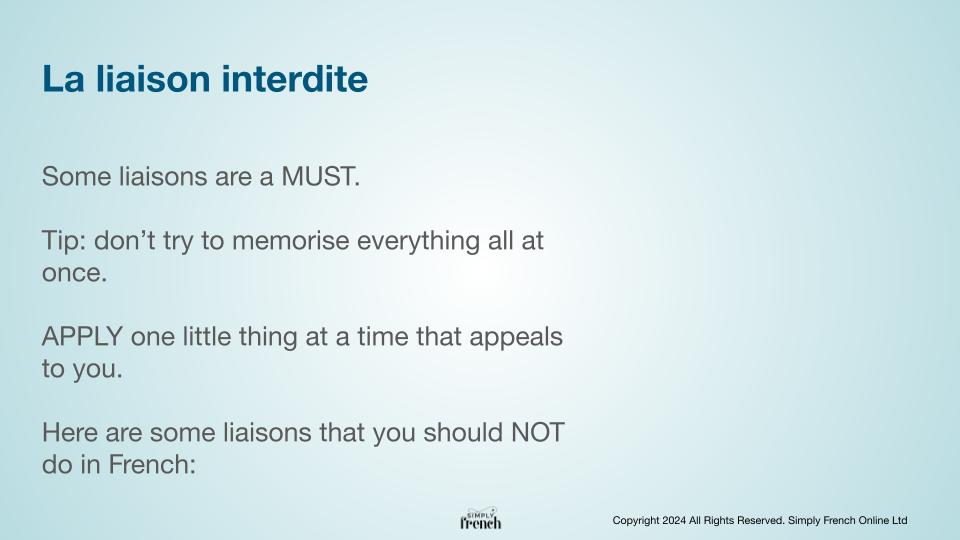 La liaison interdite

Some liaisons are a MUST.

Tip: don't try to memorise everything all at once.

APPLY one little thing at a time that appeals to you.

Here are some liaisons that you should NOT do in French:

SIMPLY French

Copyright 2024 All Rights Reserved. Simply French Online Ltd